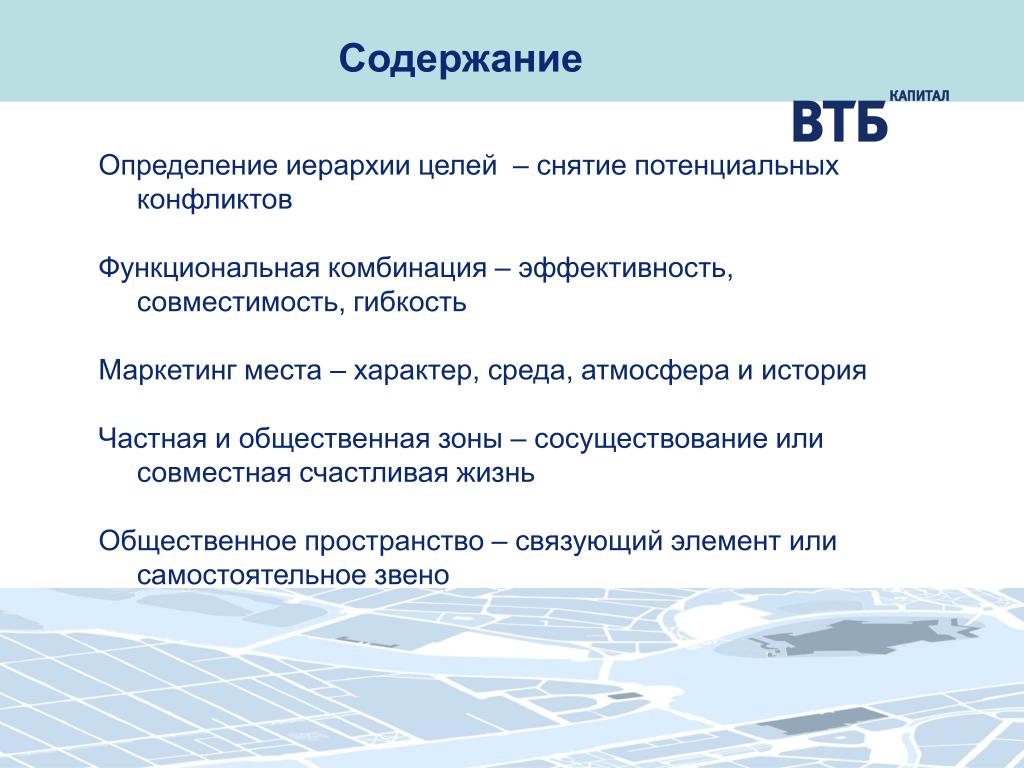 Содержание

ВТБ КАПИТАЛ

Определение иерархии целей – снятие потенциальных конфликтов

Функциональная комбинация – эффективность, совместимость, гибкость

Маркетинг места – характер, среда, атмосфера и история

Частная и общественная зоны – сосуществование или совместная счастливая жизнь

Общественное пространство – связующий элемент или самостоятельное звено